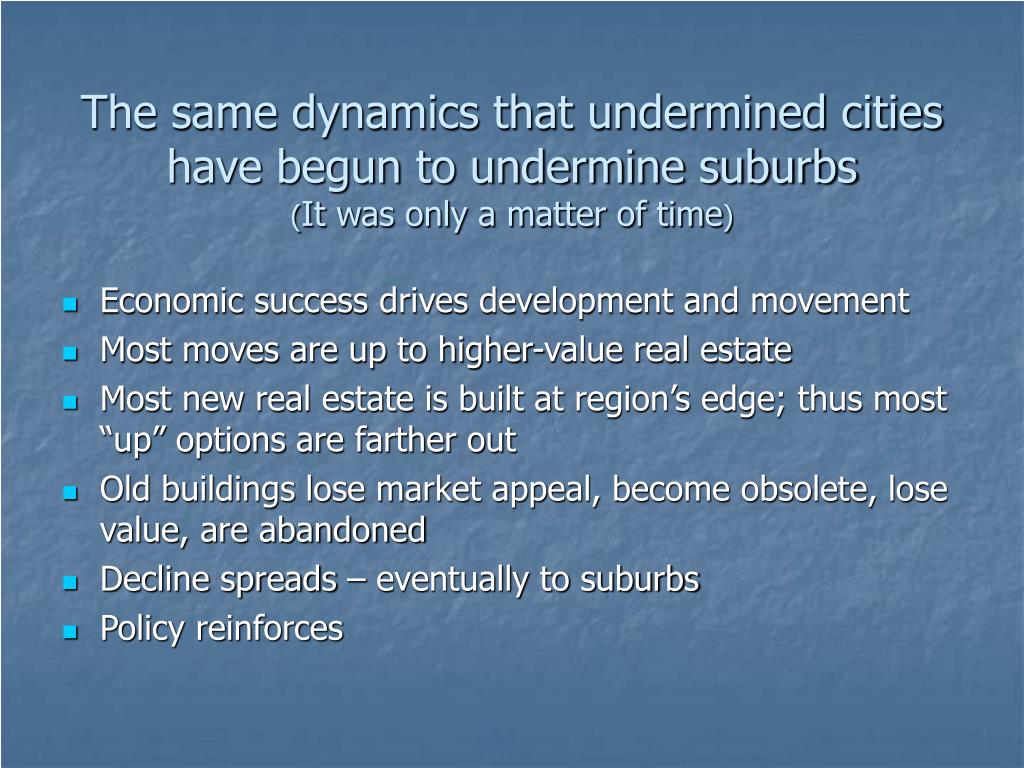 The same dynamics that undermined cities have begun to undermine suburbs
(It was only a matter of time)

- Economic success drives development and movement
- Most moves are up to higher-value real estate
- Most new real estate is built at region’s edge; thus most “up” options are farther out
- Old buildings lose market appeal, become obsolete, lose value, are abandoned
- Decline spreads – eventually to suburbs
- Policy reinforces